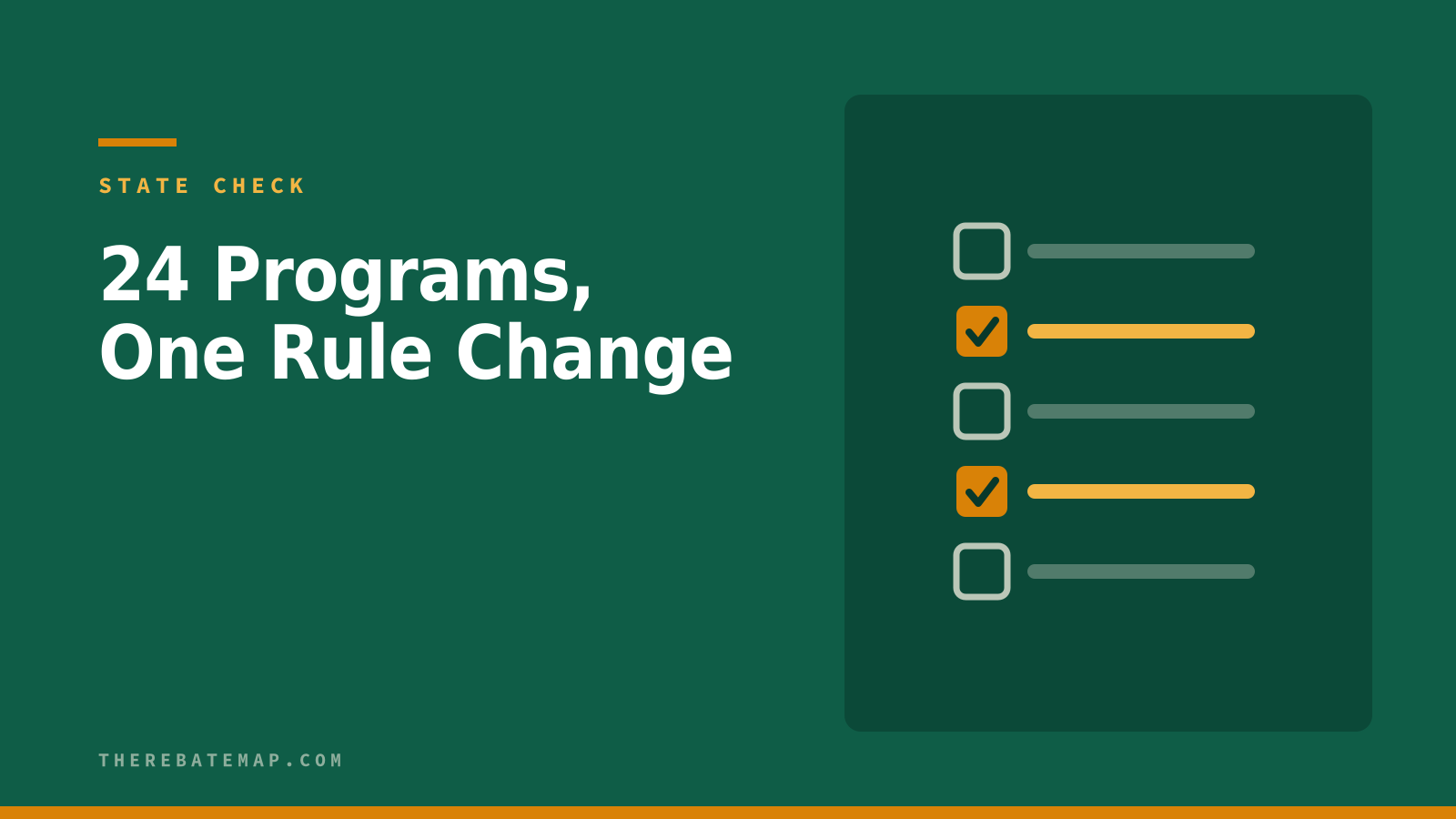 STATE CHECK

24 Programs,
One Rule Change

THEREBATEMAP.COM